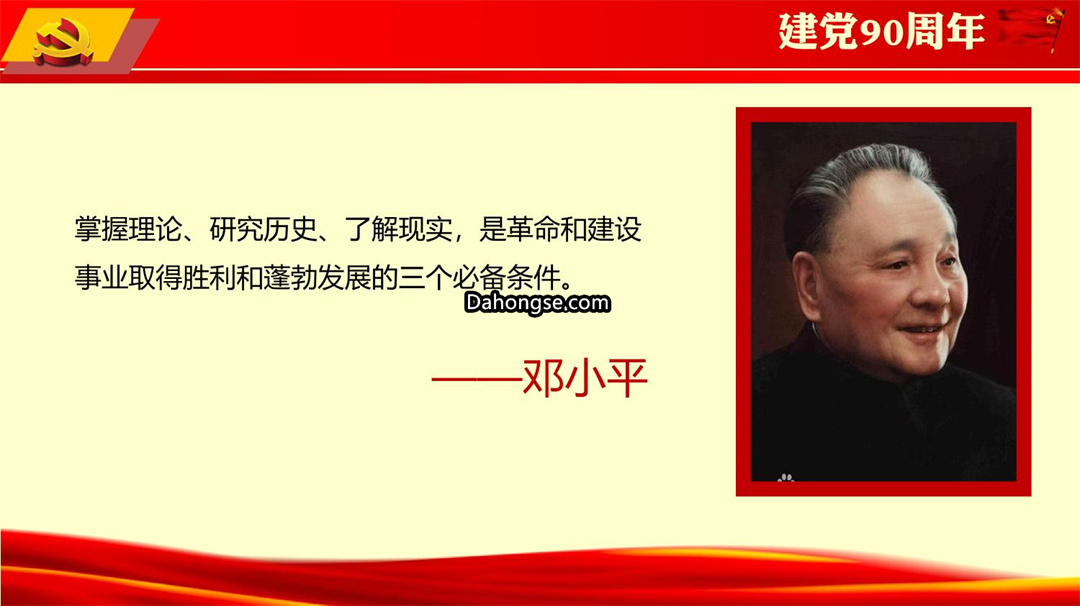 建党90周年

掌握理论、研究历史、了解现实，是革命和建设事业取得胜利和蓬勃发展的三个必备条件。

Dahongse.com

——邓小平